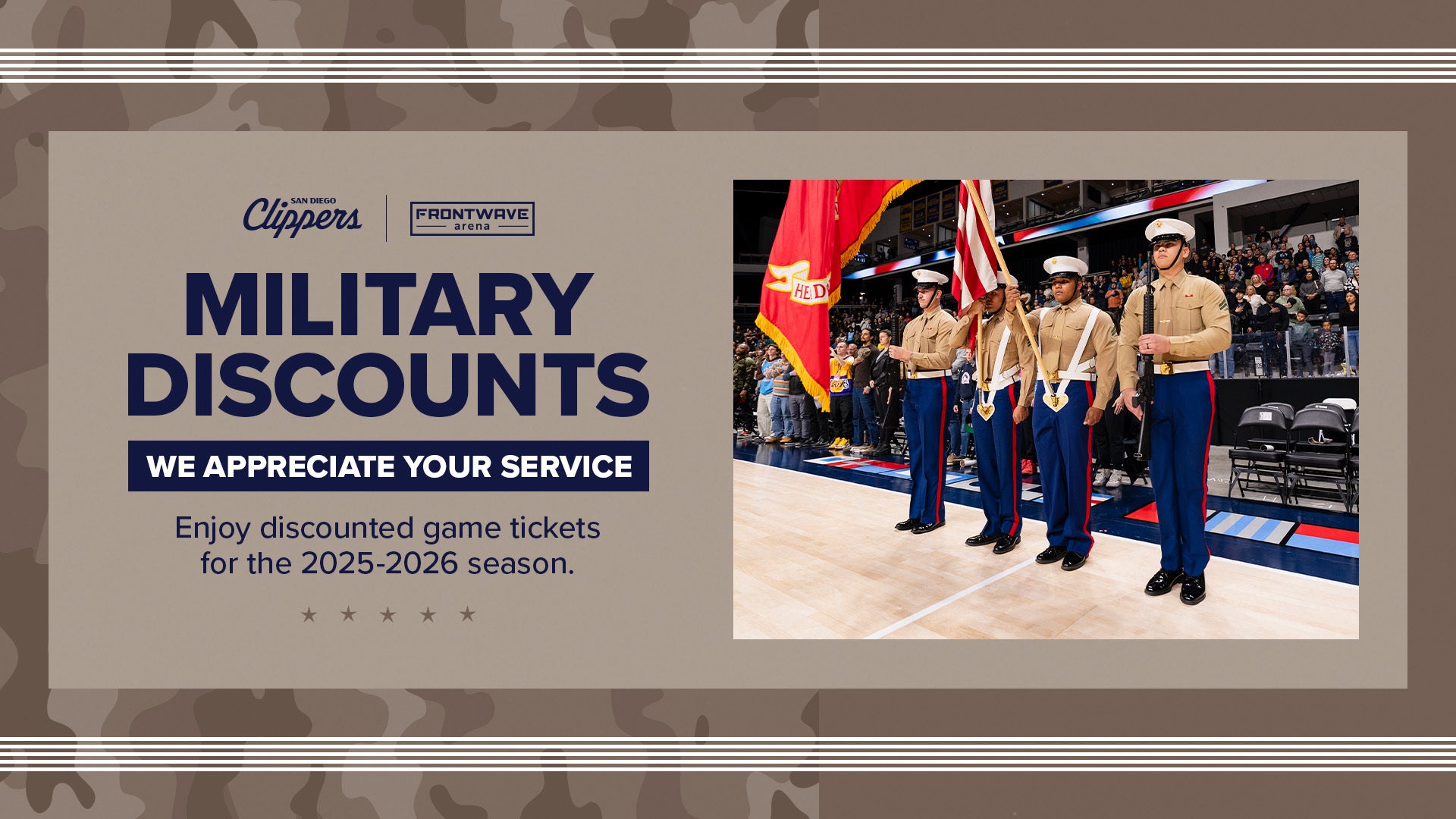 SAN DIEGO Clippers

FRONTWAVE arena

MILITARY DISCOUNTS

WE APPRECIATE YOUR SERVICE

Enjoy discounted game tickets for the 2025-2026 season.

★ ★ ★ ★ ★